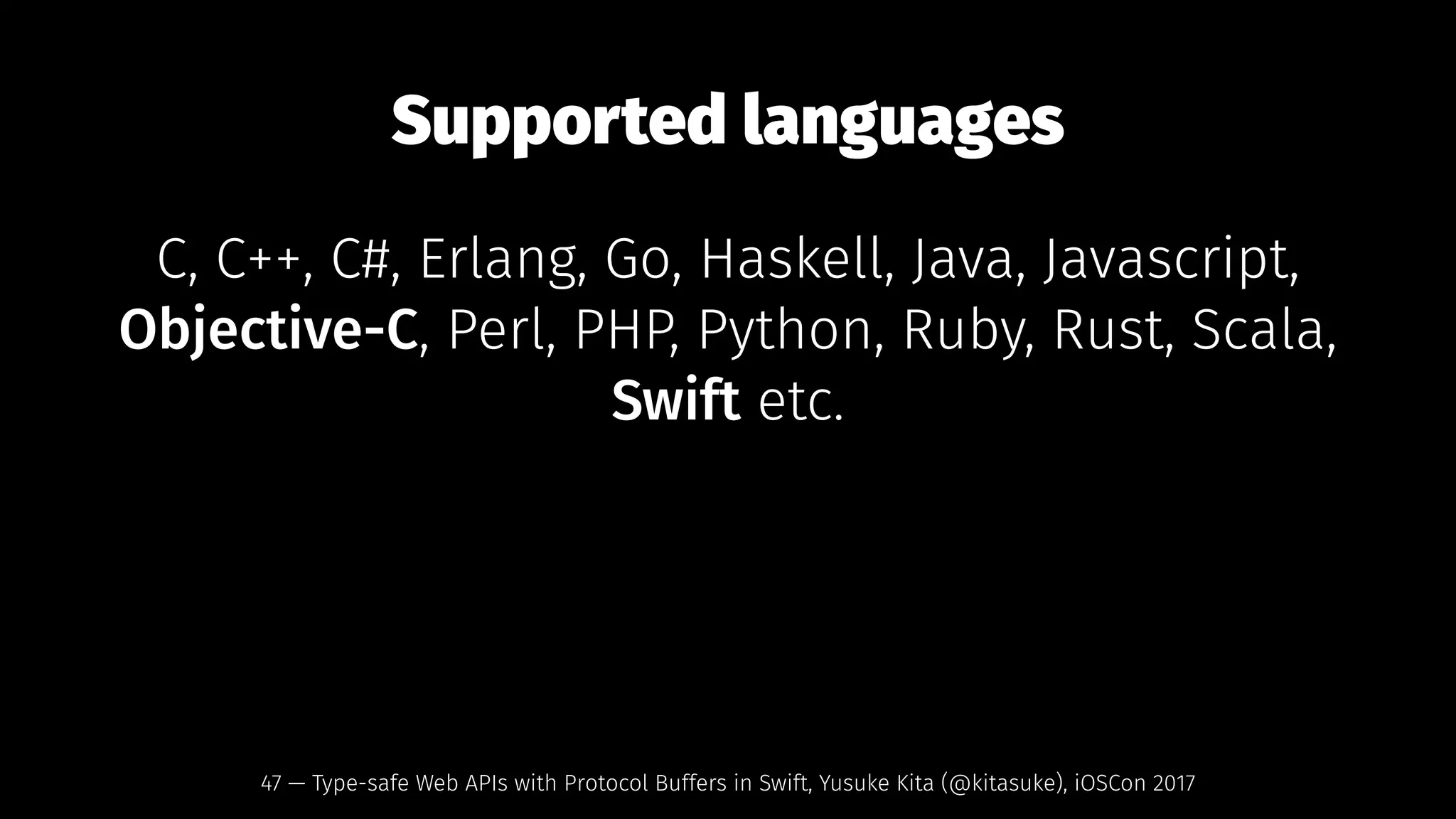 Supported languages

C, C++, C#, Erlang, Go, Haskell, Java, Javascript, Objective-C, Perl, PHP, Python, Ruby, Rust, Scala, Swift etc.

47 — Type-safe Web APIs with Protocol Buffers in Swift, Yusuke Kita (@kitasuke), iOSCon 2017